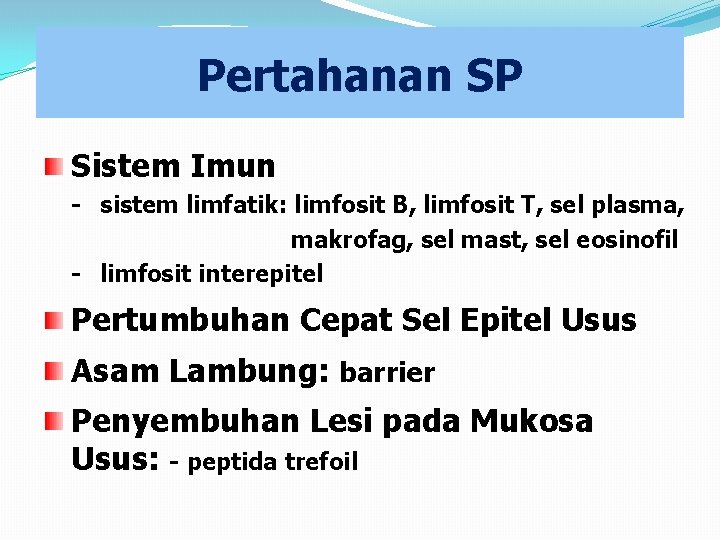 Pertahanan SP

Sistem Imun
- sistem limfatik: limfosit B, limfosit T, sel plasma, makrofag, sel mast, sel eosinofil
- limfosit interepitel

Pertumbuhan Cepat Sel Epitel Usus

Asam Lambung: barrier

Penyembuhan Lesi pada Mukosa Usus: - peptida trefoil